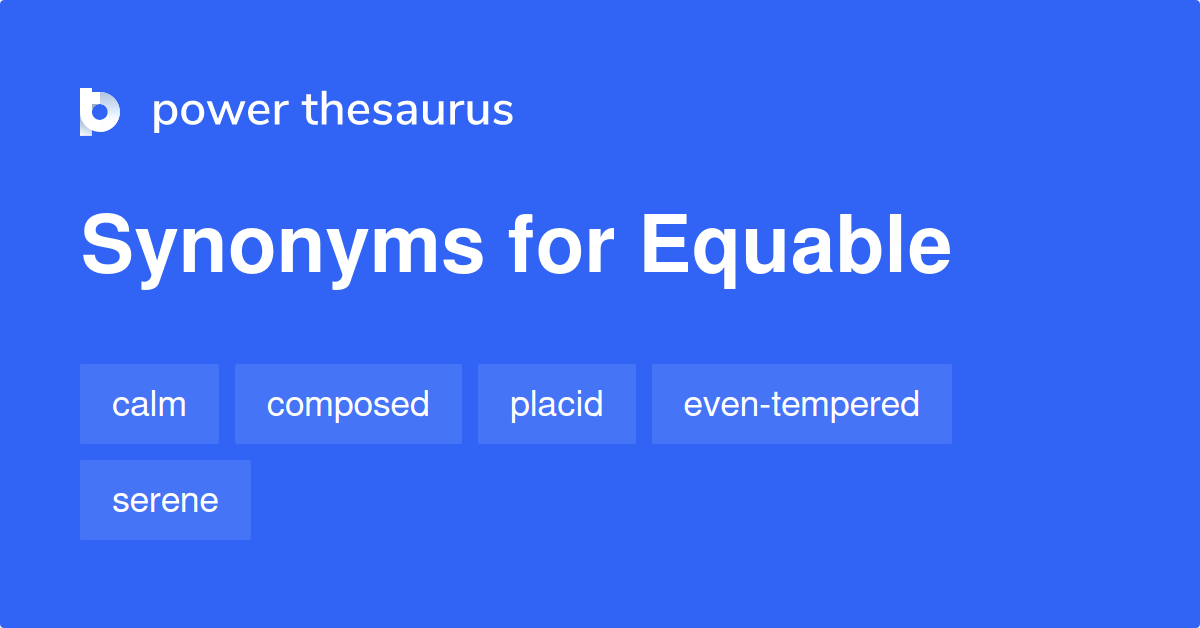 power thesaurus

Synonyms for Equable

calm composed placid even-tempered serene